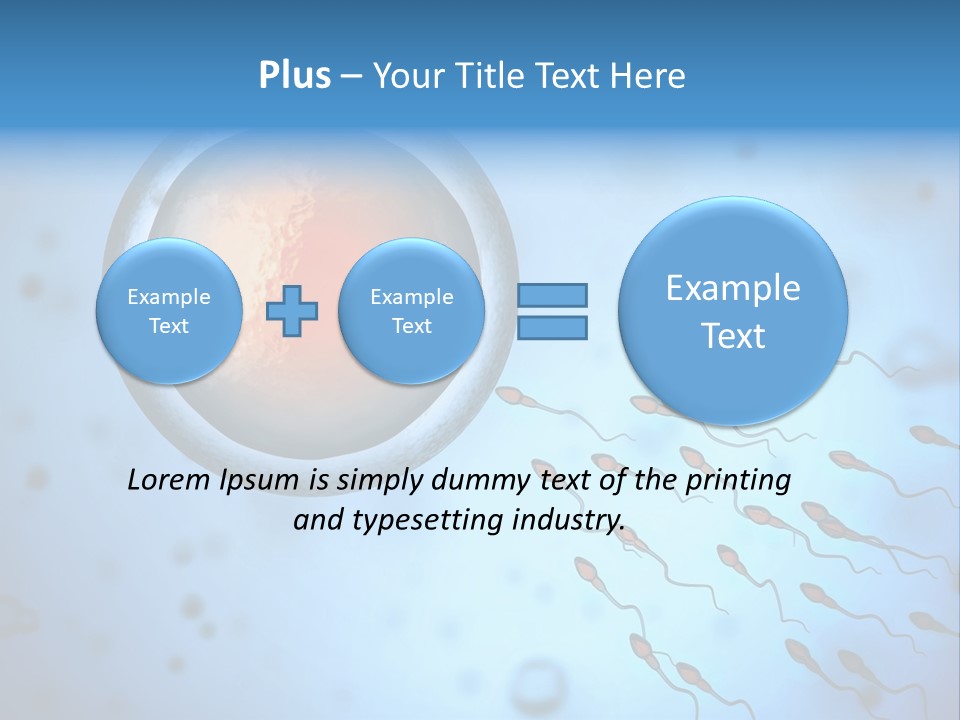 Plus – Your Title Text Here

Example Text

Example Text

Example Text

Lorem Ipsum is simply dummy text of the printing and typesetting industry.